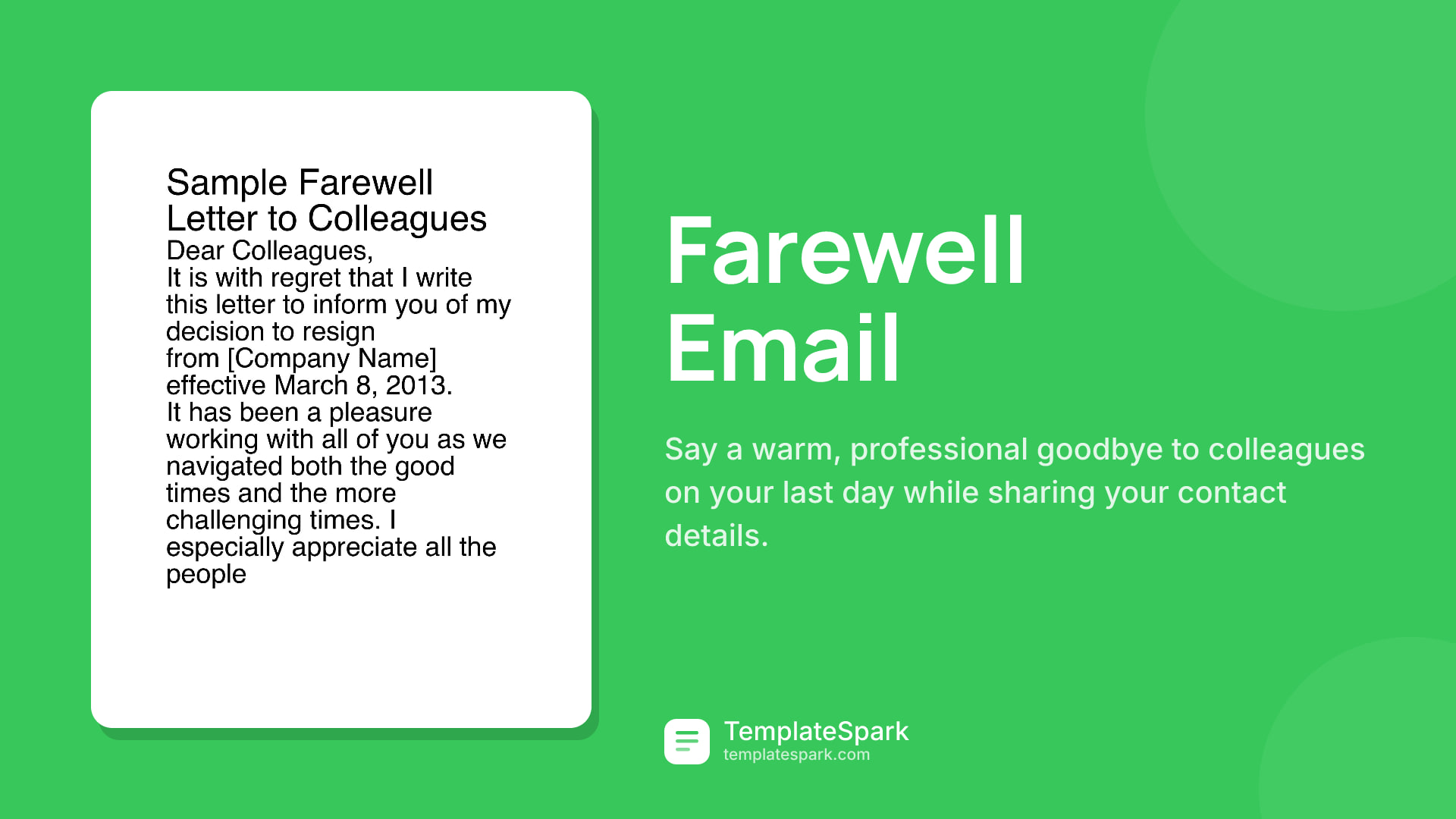 Sample Farewell Letter to Colleagues

Dear Colleagues,

It is with regret that I write this letter to inform you of my decision to resign from [Company Name] effective March 8, 2013.

It has been a pleasure working with all of you as we navigated both the good times and the more challenging times. I especially appreciate all the people

Farewell Email

Say a warm, professional goodbye to colleagues on your last day while sharing your contact details.

TemplateSpark
templatespark.com